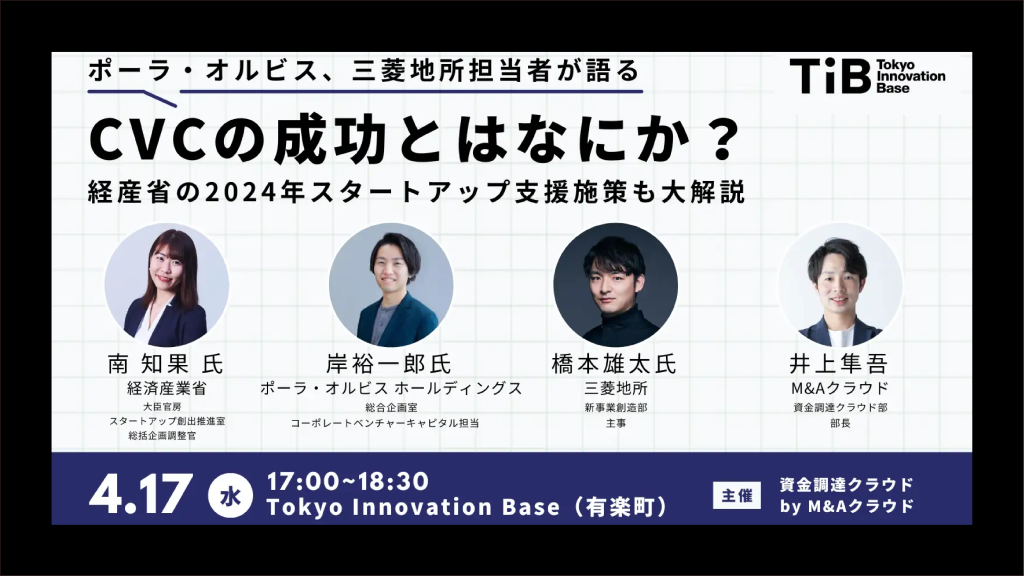 ポーラ・オルビス、三菱地所担当者が語る

TiB Tokyo Innovation Base

CVCの成功とはなにか？

経産省の2024年スタートアップ支援施策も大解説

南 知果 氏
経済産業省
大臣官房
スタートアップ創出推進室
総括企画調整官

岸裕一郎氏
ポーラ・オルビス ホールディングス
総合企画室
コーポレートベンチャーキャピタル担当

橋本雄太氏
三菱地所
新事業創造部
主事

井上隼吾
M&Aクラウド
資金調達クラウド部
部長

4.17 水 17:00~18:30
Tokyo Innovation Base（有楽町）

主催 資金調達クラウド by M&Aクラウド